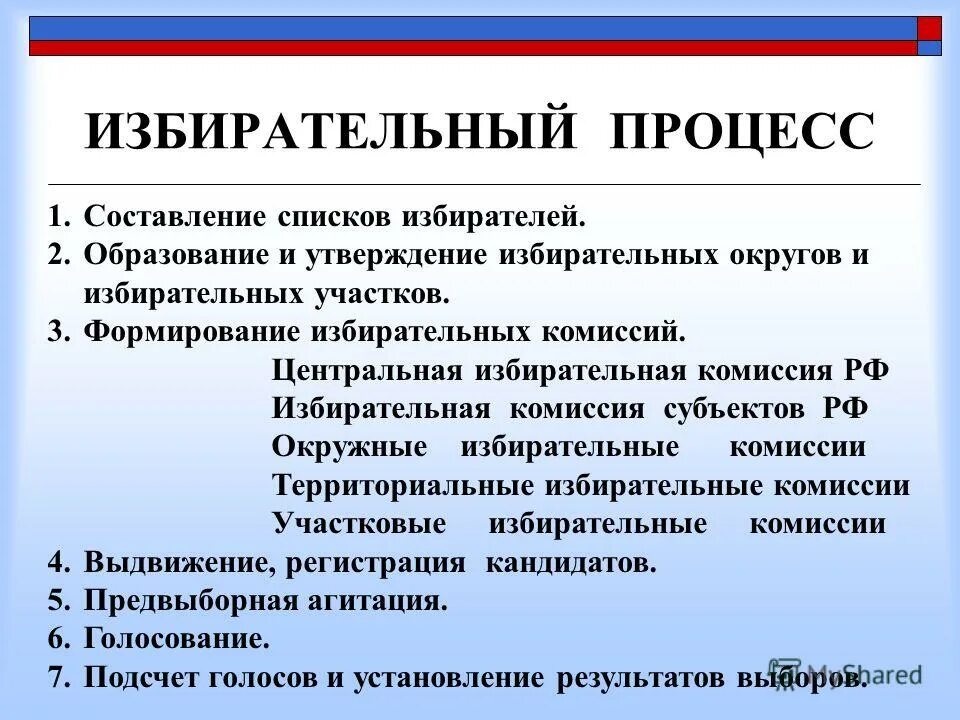 ИЗБИРАТЕЛЬНЫЙ ПРОЦЕСС

1. Составление списков избирателей.
2. Образование и утверждение избирательных округов и избирательных участков.
3. Формирование избирательных комиссий.
Центральная избирательная комиссия РФ
Избирательная комиссия субъектов РФ
Окружные избирательные комиссии
Территориальные избирательные комиссии
Участковые избирательные комиссии
4. Выдвижение, регистрация кандидатов.
5. Предвыборная агитация.
6. Голосование.
7. Подсчет голосов и установление результатов выборов.

MyShared